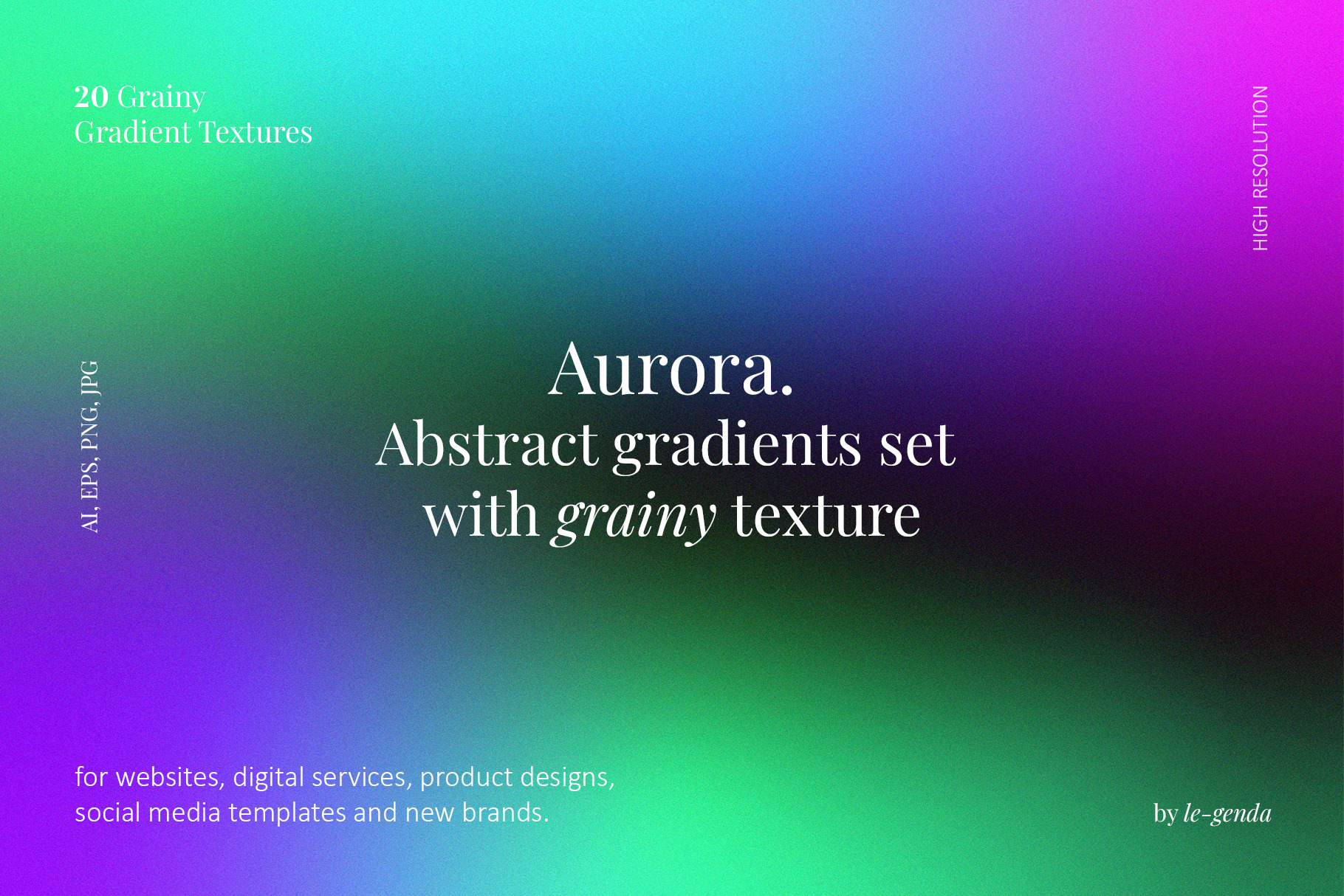 20 Grainy
Gradient Textures

HIGH RESOLUTION

AI, EPS, PNG, JPG

Aurora.
Abstract gradients set
with grainy texture

for websites, digital services, product designs,
social media templates and new brands.

by le-genda